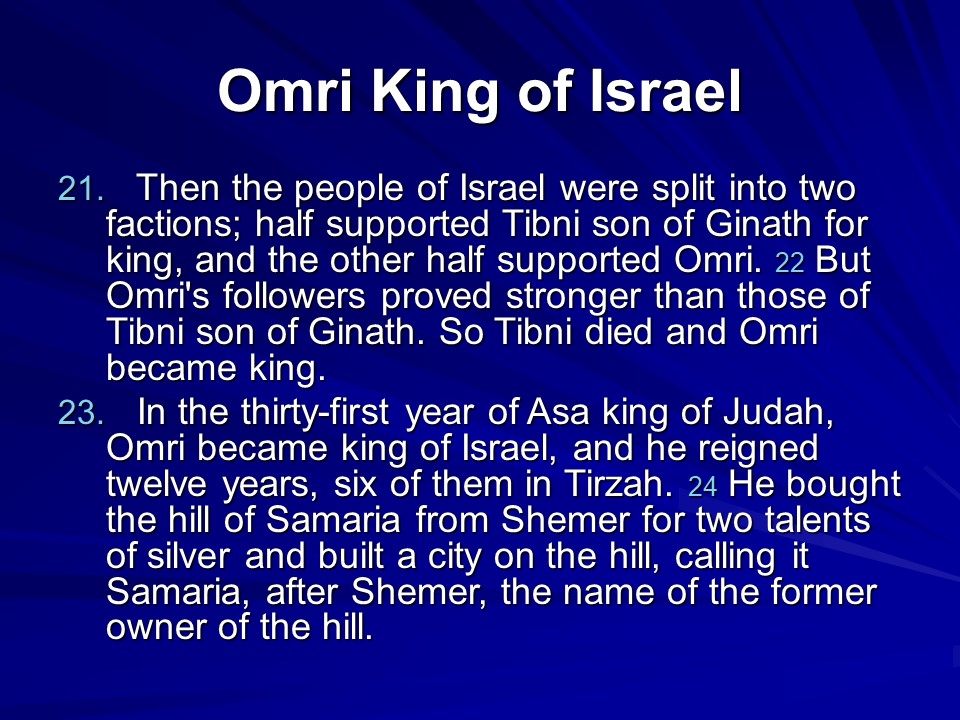 Omri King of Israel

21. Then the people of Israel were split into two factions; half supported Tibni son of Ginath for king, and the other half supported Omri. 22 But Omri's followers proved stronger than those of Tibni son of Ginath. So Tibni died and Omri became king.

23. In the thirty-first year of Asa king of Judah, Omri became king of Israel, and he reigned twelve years, six of them in Tirzah. 24 He bought the hill of Samaria from Shemer for two talents of silver and built a city on the hill, calling it Samaria, after Shemer, the name of the former owner of the hill.